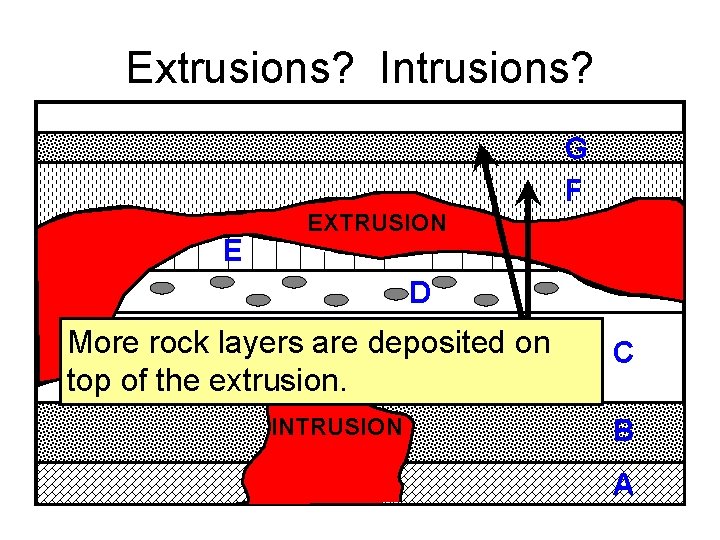 Extrusions? Intrusions?

G

F

EXTRUSION

E

D

More rock layers are deposited on top of the extrusion.

C

INTRUSION

B

A